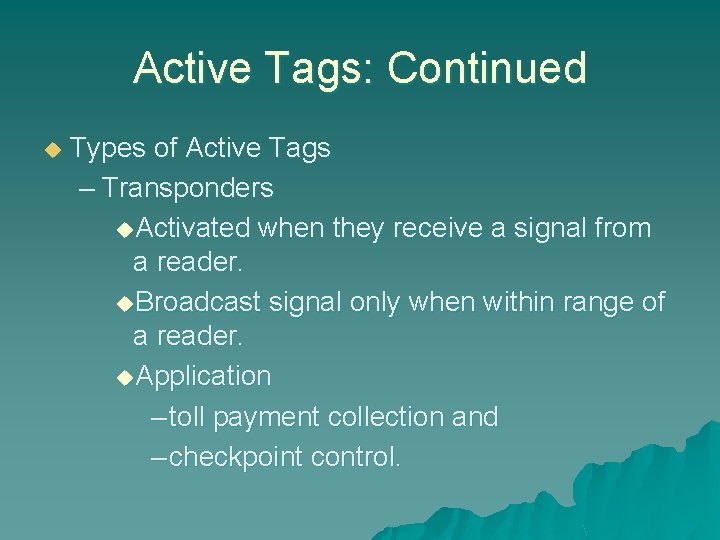 Active Tags: Continued

◆ Types of Active Tags
– Transponders
◆Activated when they receive a signal from a reader.
◆Broadcast signal only when within range of a reader.
◆Application
–toll payment collection and
–checkpoint control.